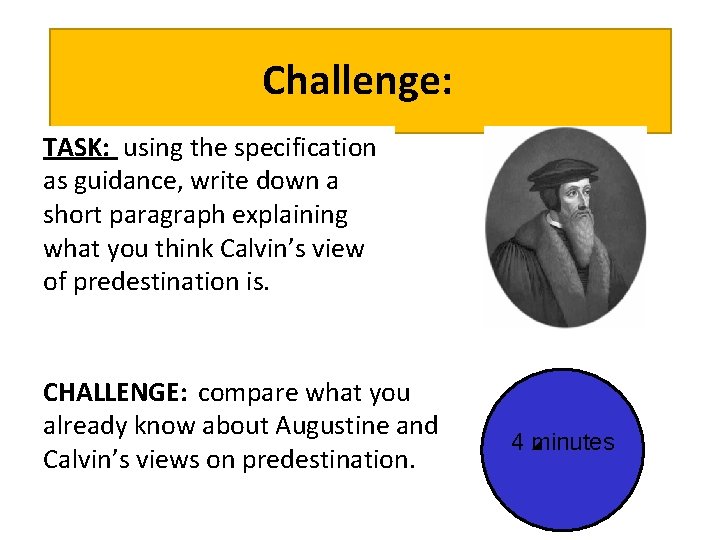 Challenge:

TASK: using the specification as guidance, write down a short paragraph explaining what you think Calvin's view of predestination is.

CHALLENGE: compare what you already know about Augustine and Calvin's views on predestination.

4 minutes